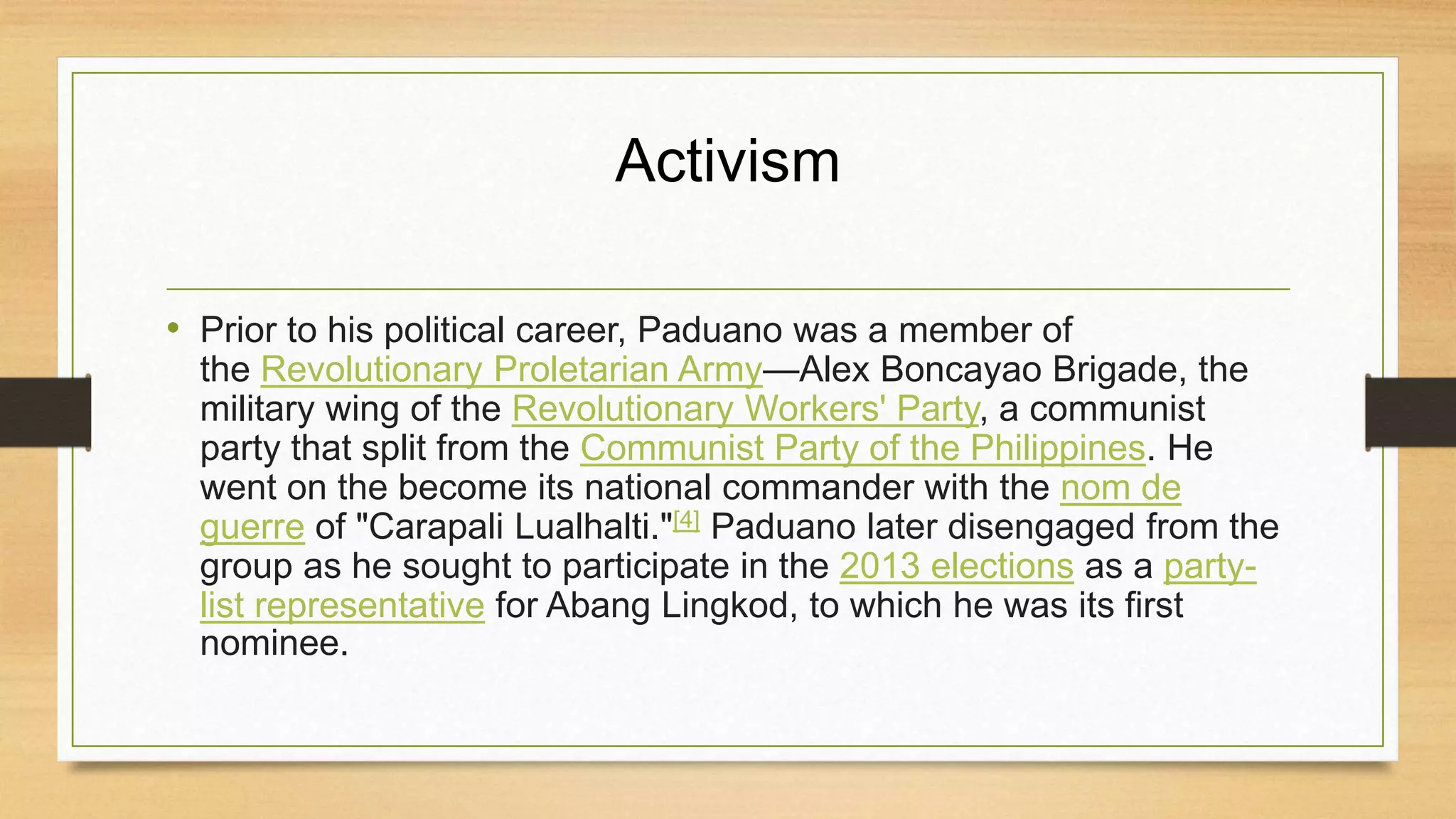 Activism

• Prior to his political career, Paduano was a member of the Revolutionary Proletarian Army—Alex Boncayao Brigade, the military wing of the Revolutionary Workers' Party, a communist party that split from the Communist Party of the Philippines. He went on the become its national commander with the nom de guerre of "Carapali Lualhalti."[4] Paduano later disengaged from the group as he sought to participate in the 2013 elections as a party-list representative for Abang Lingkod, to which he was its first nominee.